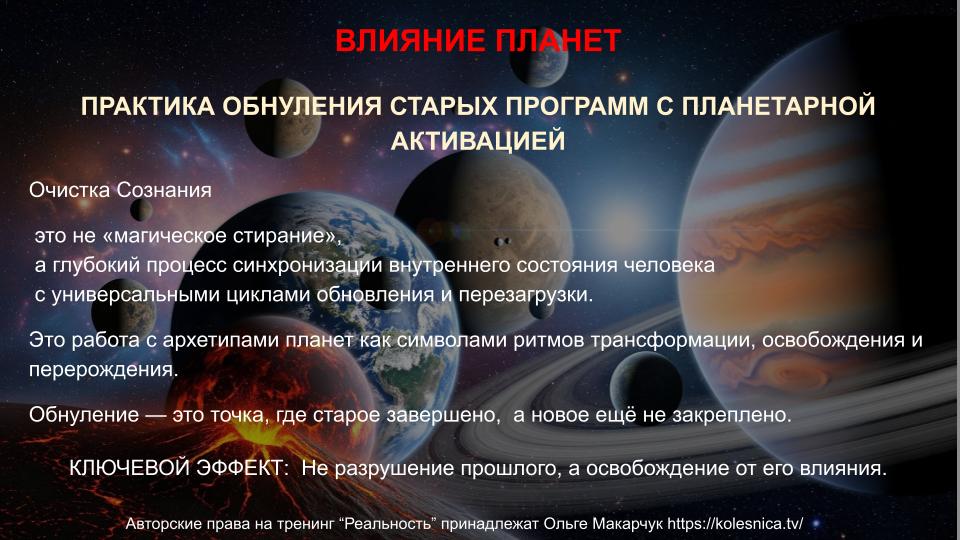 ВЛИЯНИЕ ПЛАНЕТ

ПРАКТИКА ОБНУЛЕНИЯ СТАРЫХ ПРОГРАММ С ПЛАНЕТАРНОЙ АКТИВАЦИЕЙ

Очистка Сознания

это не «магическое стирание»,
а глубокий процесс синхронизации внутреннего состояния человека
с универсальными циклами обновления и перезагрузки.

Это работа с архетипами планет как символами ритмов трансформации, освобождения и перерождения.

Обнуление — это точка, где старое завершено, а новое ещё не закреплено.

КЛЮЧЕВОЙ ЭФФЕКТ: Не разрушение прошлого, а освобождение от его влияния.

Авторские права на тренинг “Реальность” принадлежат Ольге Макарчук https://kolesnica.tv/